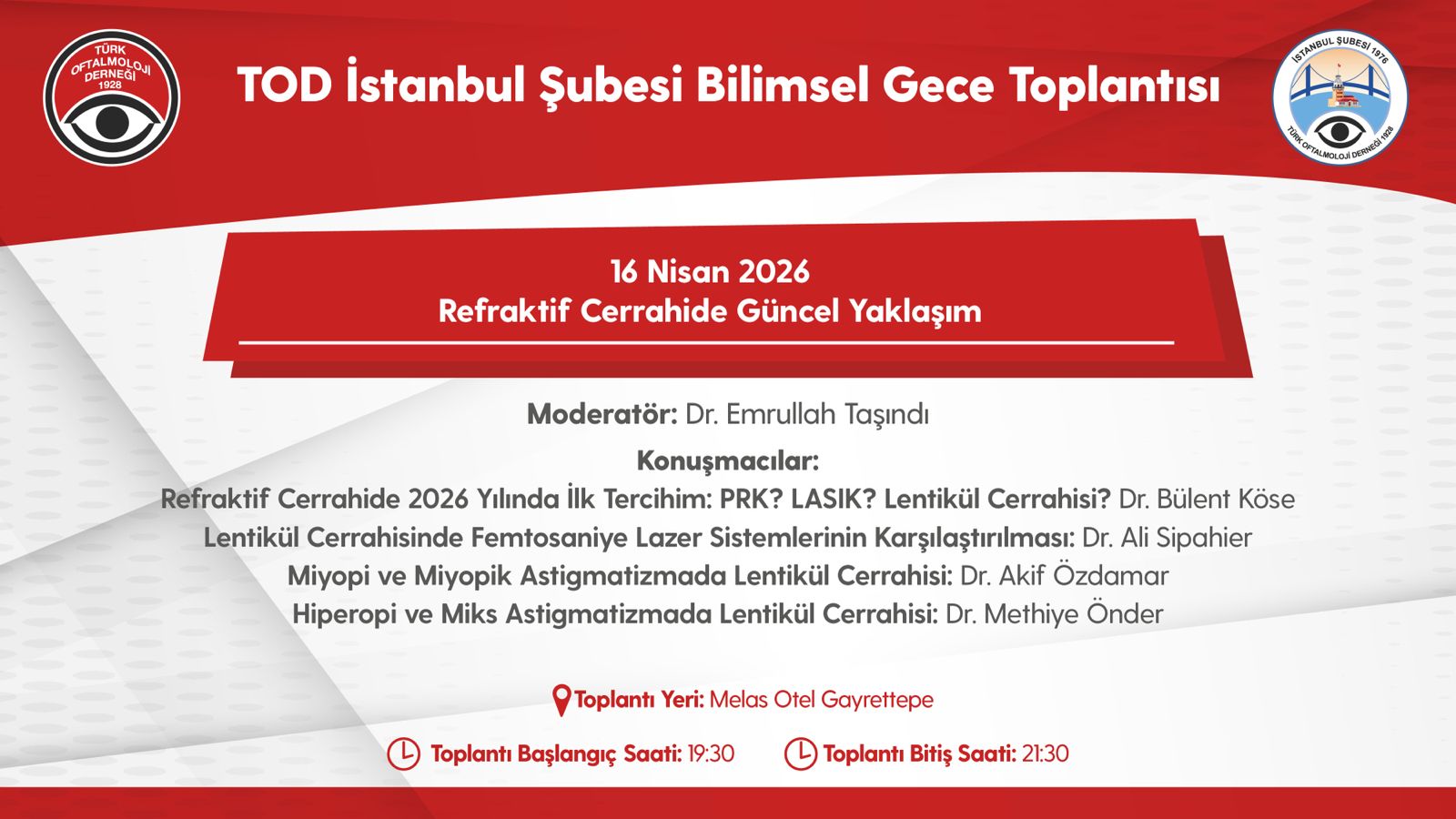 TÜRK OFTALMOLOJİ DERNEĞİ 1928

TOD İstanbul Şubesi Bilimsel Gece Toplantısı

İSTANBUL ŞUBESİ 1976 TÜRK OFTALMOLOJİ DERNEĞİ 1928

16 Nisan 2026
Refraktif Cerrahide Güncel Yaklaşım

Moderatör: Dr. Emrullah Taşındı

Konuşmacılar:
Refraktif Cerrahide 2026 Yılında İlk Tercihim: PRK? LASIK? Lentikül Cerrahisi? Dr. Bülent Köse
Lentikül Cerrahisinde Femtosaniye Lazer Sistemlerinin Karşılaştırılması: Dr. Ali Sipahier
Miyopi ve Miyopik Astigmatizmada Lentikül Cerrahisi: Dr. Akif Özdamar
Hiperopi ve Miks Astigmatizmada Lentikül Cerrahisi: Dr. Methiye Önder

Toplantı Yeri: Melas Otel Gayrettepe

Toplantı Başlangıç Saati: 19:30
Toplantı Bitiş Saati: 21:30